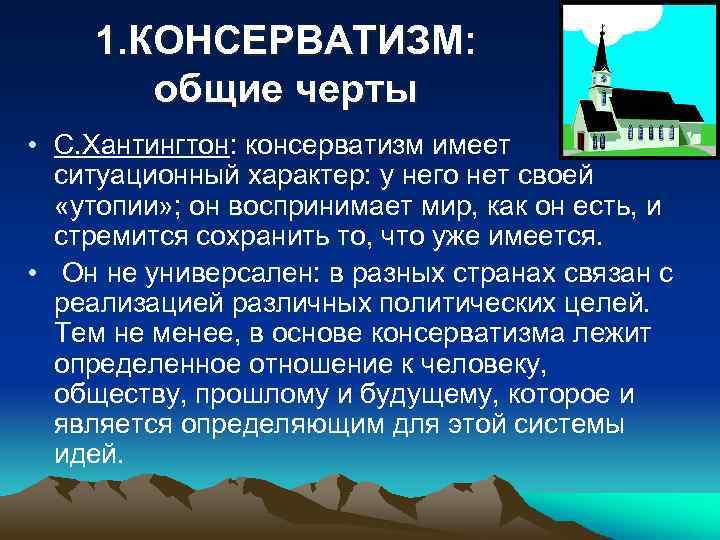 1.КОНСЕРВАТИЗМ:
общие черты

• С.Хантингтон: консерватизм имеет ситуационный характер: у него нет своей «утопии»; он воспринимает мир, как он есть, и стремится сохранить то, что уже имеется.

• Он не универсален: в разных странах связан с реализацией различных политических целей. Тем не менее, в основе консерватизма лежит определенное отношение к человеку, обществу, прошлому и будущему, которое и является определяющим для этой системы идей.